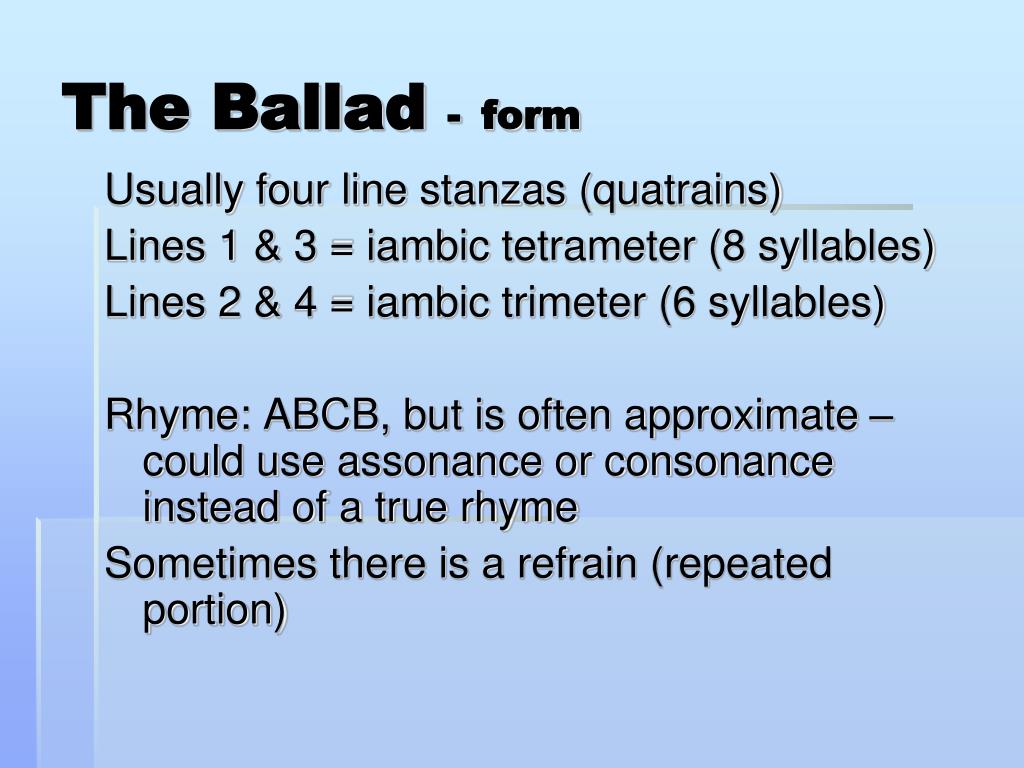 The Ballad - form

Usually four line stanzas (quatrains)

Lines 1 & 3 = iambic tetrameter (8 syllables)

Lines 2 & 4 = iambic trimeter (6 syllables)

Rhyme: ABCB, but is often approximate – could use assonance or consonance instead of a true rhyme

Sometimes there is a refrain (repeated portion)